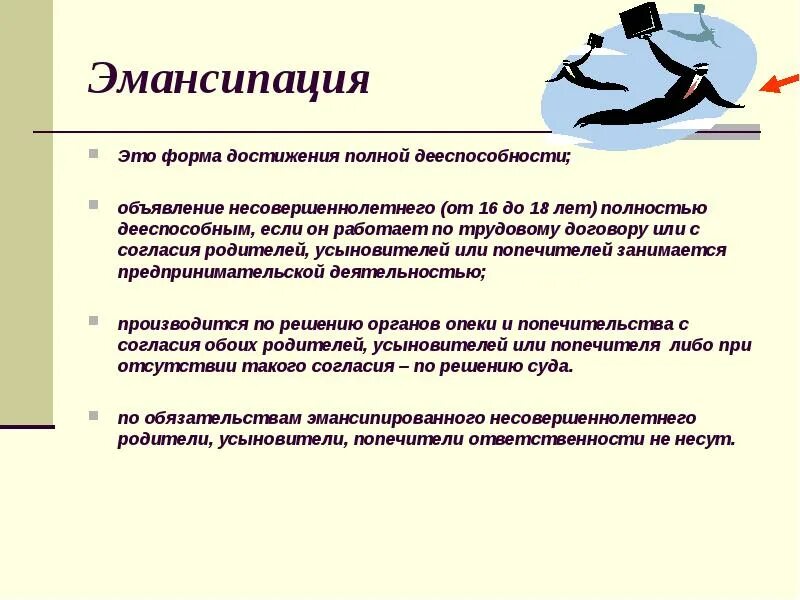 Эмансипация

Это форма достижения полной дееспособности;

объявление несовершеннолетнего (от 16 до 18 лет) полностью дееспособным, если он работает по трудовому договору или с согласия родителей, усыновителей или попечителей занимается предпринимательской деятельностью;

производится по решению органов опеки и попечительства с согласия обоих родителей, усыновителей или попечителя либо при отсутствии такого согласия – по решению суда.

по обязательствам эмансипированного несовершеннолетнего родители, усыновители, попечители ответственности не несут.